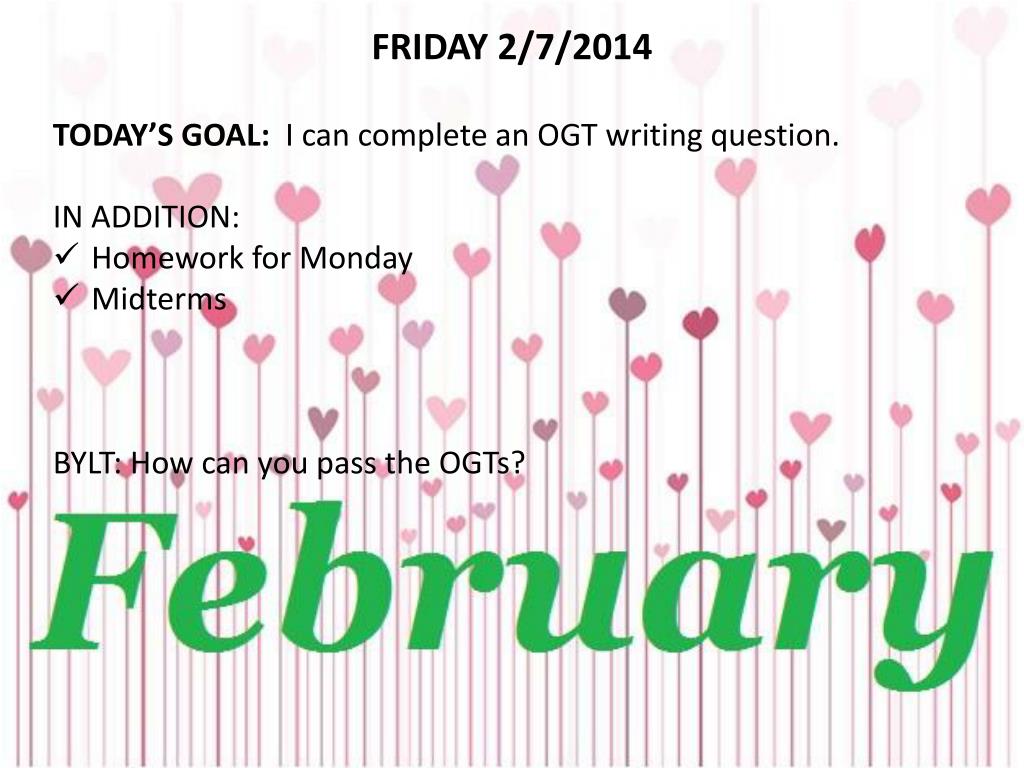 FRIDAY 2/7/2014

TODAY'S GOAL: I can complete an OGT writing question.

IN ADDITION:
✓ Homework for Monday
✓ Midterms

BYLT: How can you pass the OGTs?

February